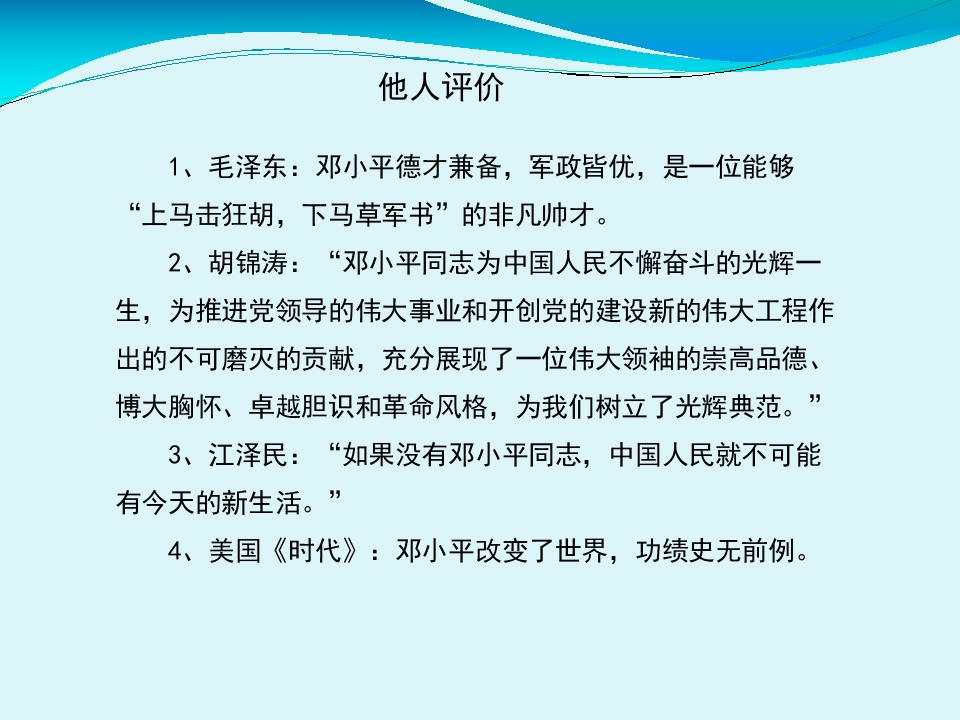 他人评价

1、毛泽东：邓小平德才兼备，军政皆优，是一位能够“上马击狂胡，下马草军书”的非凡帅才。

2、胡锦涛：“邓小平同志为中国人民不懈奋斗的光辉一生，为推进党领导的伟大事业和开创党的建设新的伟大工程作出的不可磨灭的贡献，充分展现了一位伟大领袖的崇高品德、博大胸怀、卓越胆识和革命风格，为我们树立了光辉典范。”

3、江泽民：“如果没有邓小平同志，中国人民就不可能有今天的新生活。”

4、美国《时代》：邓小平改变了世界，功绩史无前例。